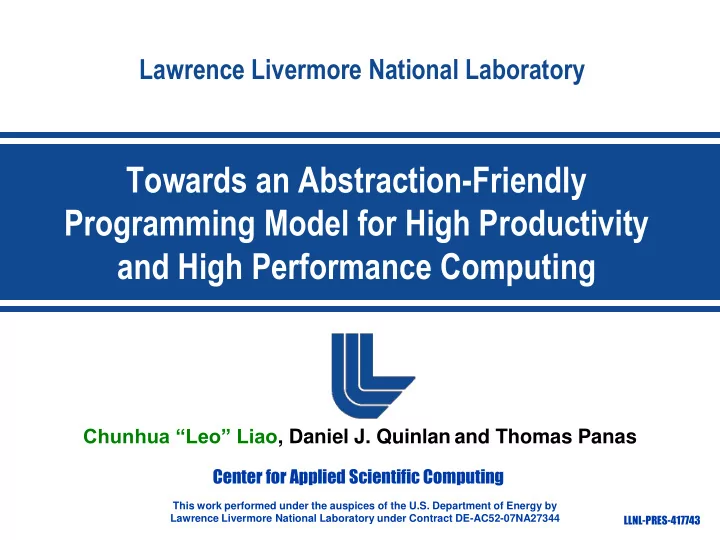 Lawrence Livermore National Laboratory

Towards an Abstraction-Friendly Programming Model for High Productivity and High Performance Computing

Chunhua “Leo” Liao, Daniel J. Quinlan and Thomas Panas

Center for Applied Scientific Computing

This work performed under the auspices of the U.S. Department of Energy by Lawrence Livermore National Laboratory under Contract DE-AC52-07NA27344

LLNL-PRES-417743